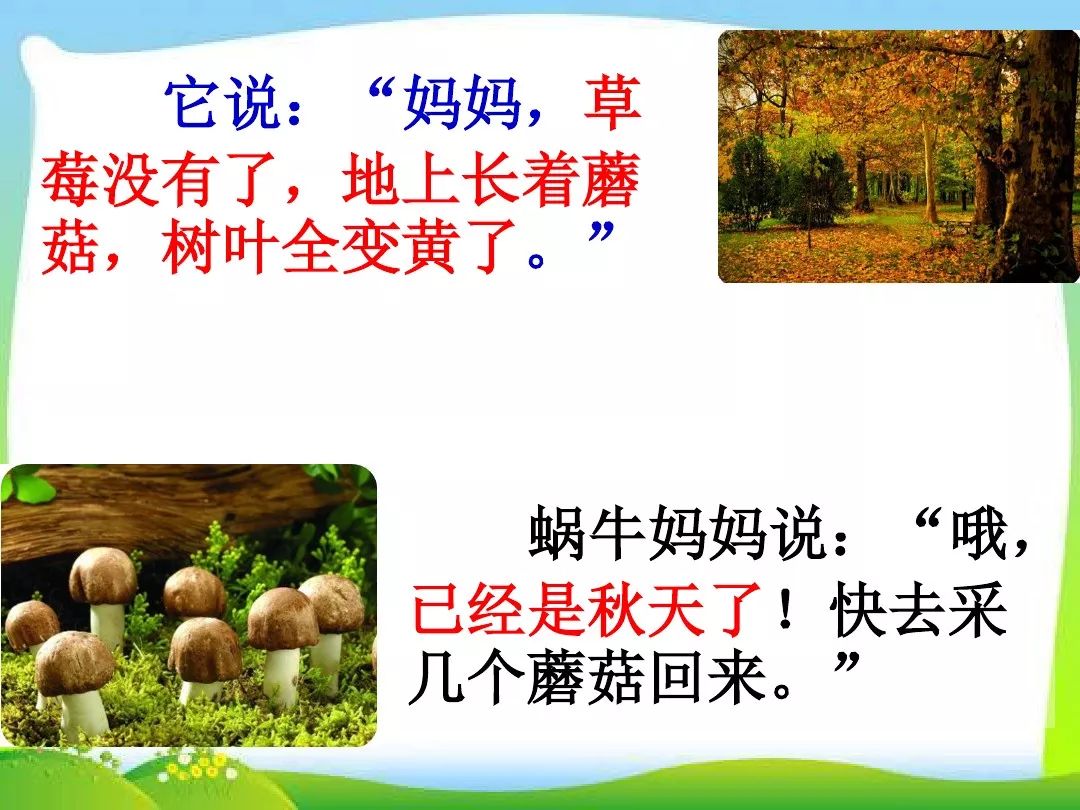 它说：“妈妈，草莓没有了，地上长着蘑菇，树叶全变黄了。”

蜗牛妈妈说：“哦，已经是秋天了！快去采几个蘑菇回来。”